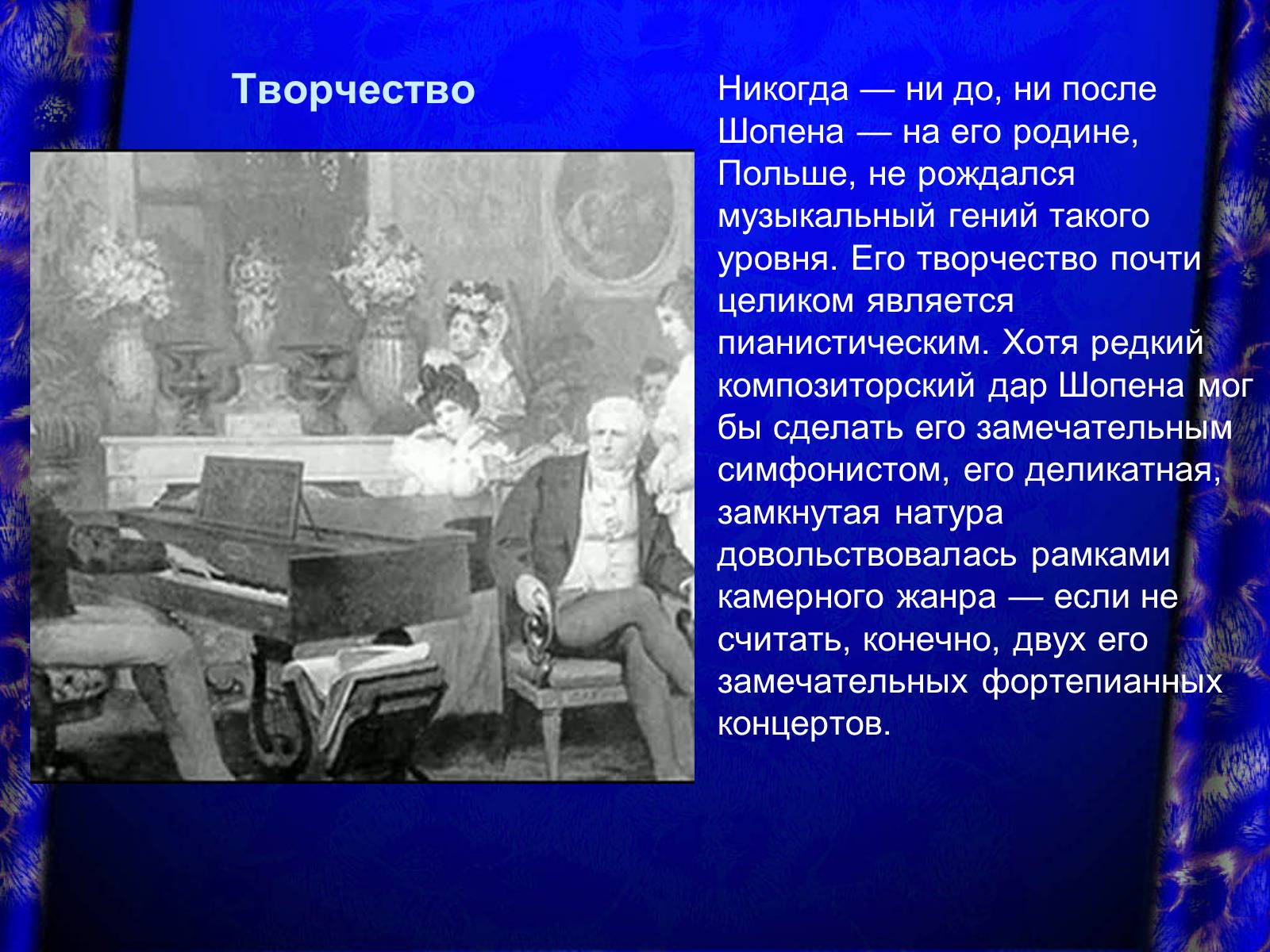 Творчество

Никогда — ни до, ни после Шопена — на его родине, Польше, не рождался музыкальный гений такого уровня. Его творчество почти целиком является пианистическим. Хотя редкий композиторский дар Шопена мог бы сделать его замечательным симфонистом, его деликатная, замкнутая натура довольствовалась рамками камерного жанра — если не считать, конечно, двух его замечательных фортепианных концертов.